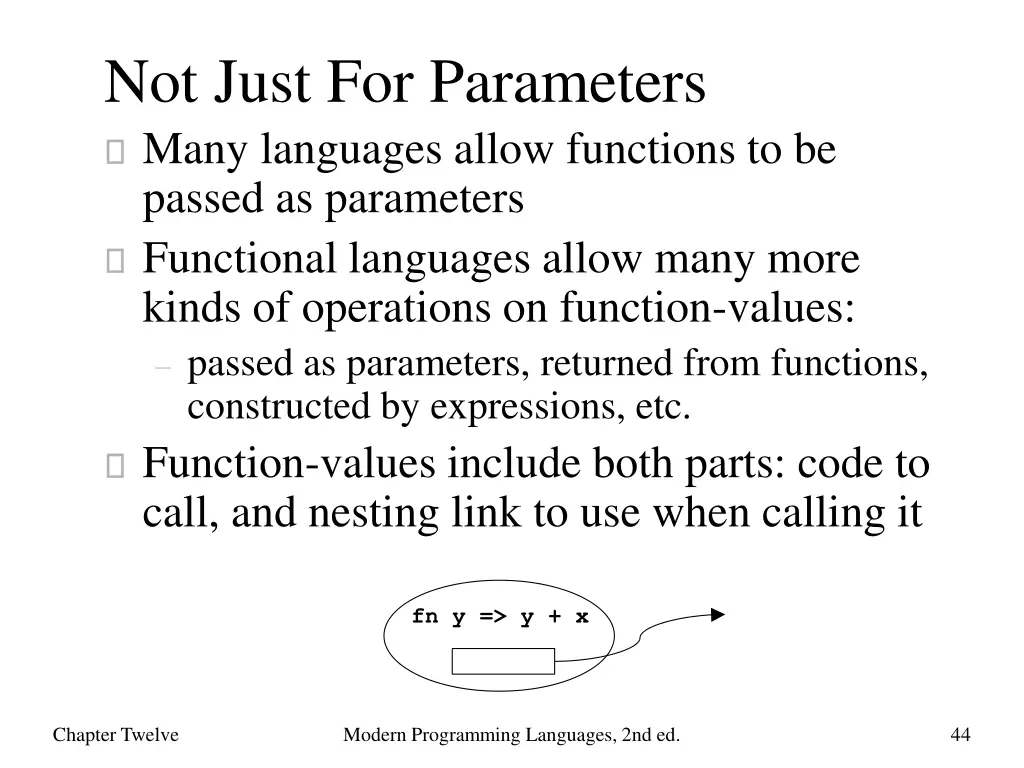 Not Just For Parameters

Many languages allow functions to be passed as parameters

Functional languages allow many more kinds of operations on function-values:

– passed as parameters, returned from functions, constructed by expressions, etc.

Function-values include both parts: code to call, and nesting link to use when calling it

fn y => y + x

Chapter Twelve

Modern Programming Languages, 2nd ed.

44